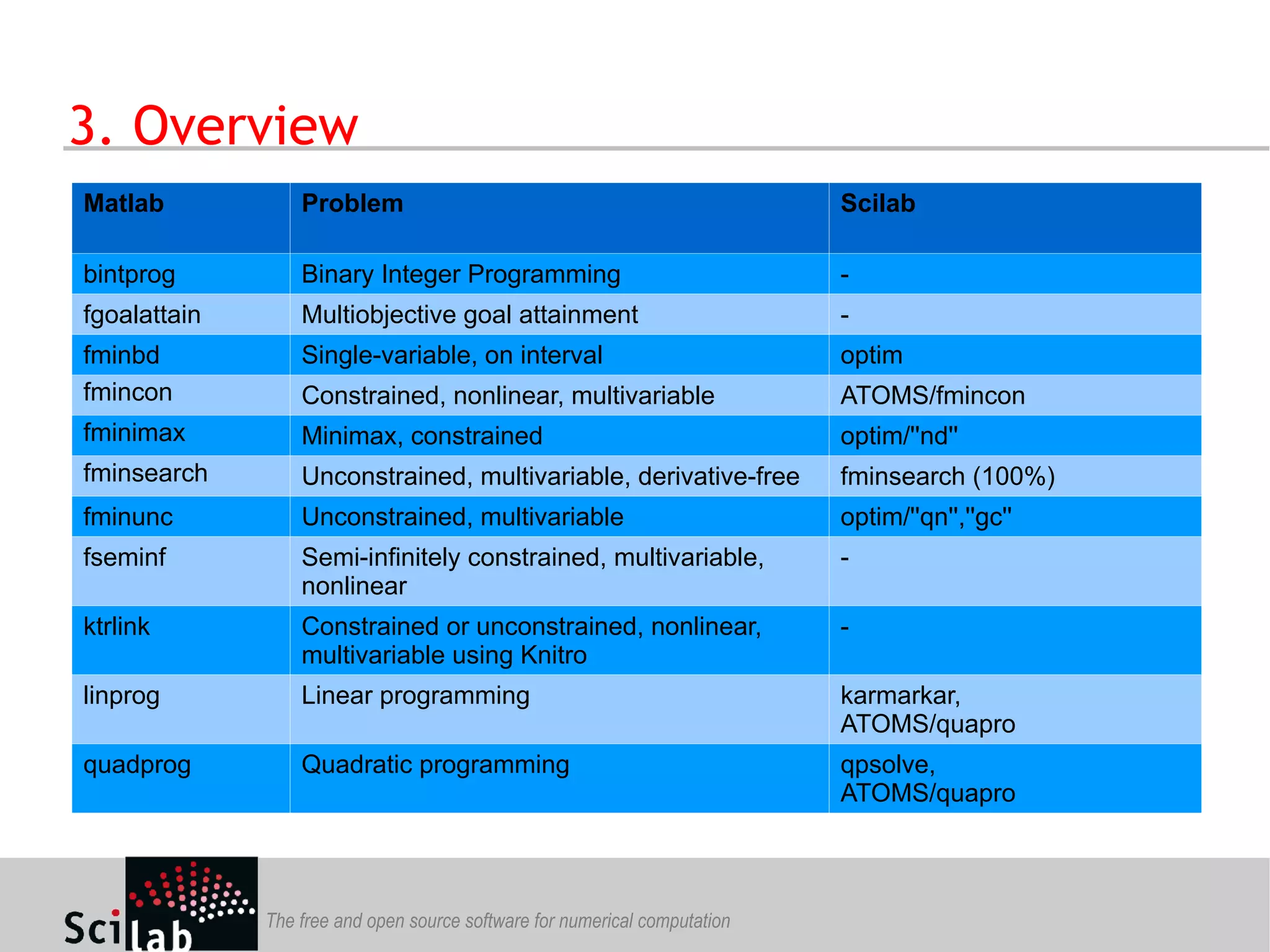 3. Overview

| Matlab | Problem | Scilab |
|---|---|---|
| bintprog | Binary Integer Programming | - |
| fgoalattain | Multiobjective goal attainment | - |
| fminbd | Single-variable, on interval | optim |
| fmincon | Constrained, nonlinear, multivariable | ATOMS/fmincon |
| fminimax | Minimax, constrained | optim/"nd" |
| fminsearch | Unconstrained, multivariable, derivative-free | fminsearch (100%) |
| fminunc | Unconstrained, multivariable | optim/"qn","gc" |
| fseminf | Semi-infinitely constrained, multivariable, nonlinear | - |
| ktrlink | Constrained or unconstrained, nonlinear, multivariable using Knitro | - |
| linprog | Linear programming | karmarkar, ATOMS/quapro |
| quadprog | Quadratic programming | qpsolve, ATOMS/quapro |

Scilab

The free and open source software for numerical computation